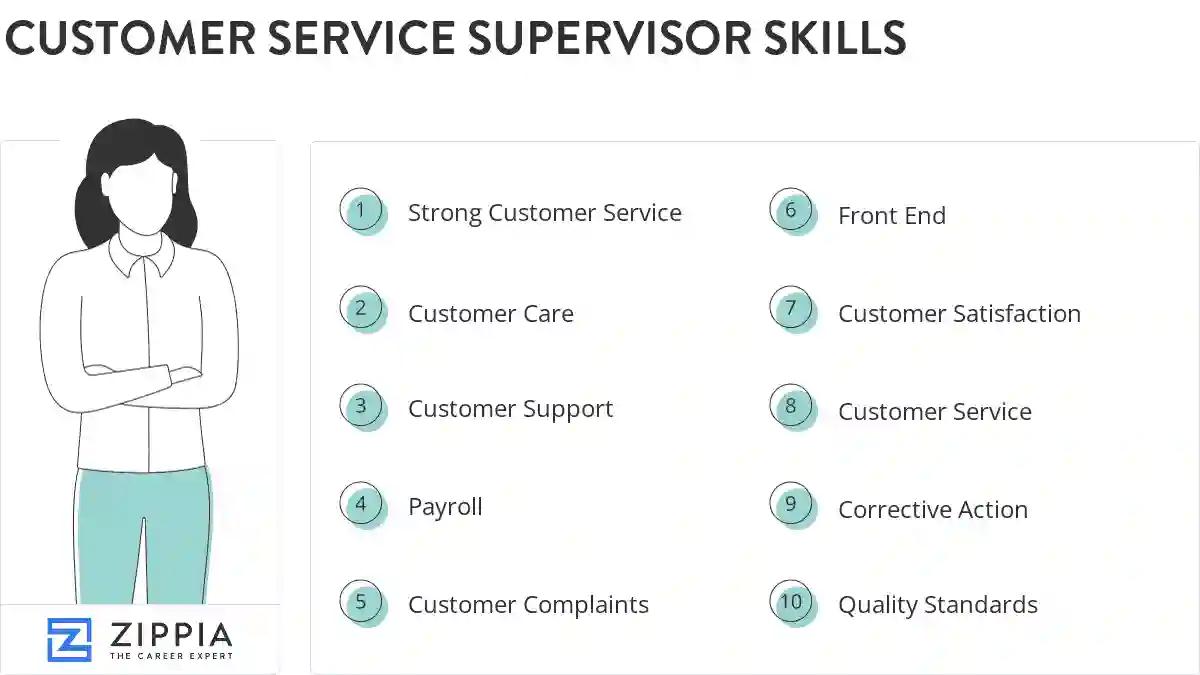 CUSTOMER SERVICE SUPERVISOR SKILLS

1 Strong Customer Service

2 Customer Care

3 Customer Support

4 Payroll

5 Customer Complaints

6 Front End

7 Customer Satisfaction

8 Customer Service

9 Corrective Action

10 Quality Standards

ZIPPIA
THE CAREER EXPERT